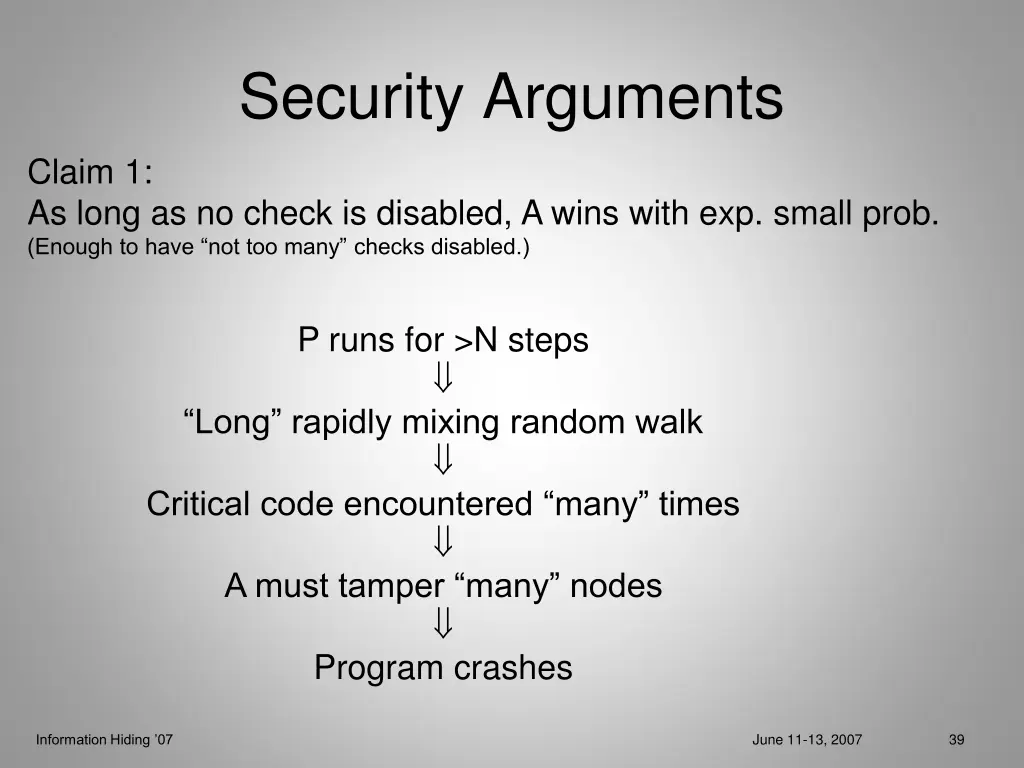 Security Arguments

Claim 1:
As long as no check is disabled, A wins with exp. small prob.
(Enough to have “not too many” checks disabled.)

P runs for >N steps
$\Downarrow$
“Long” rapidly mixing random walk
$\Downarrow$
Critical code encountered “many” times
$\Downarrow$
A must tamper “many” nodes
$\Downarrow$
Program crashes

Information Hiding '07

June 11-13, 2007

39